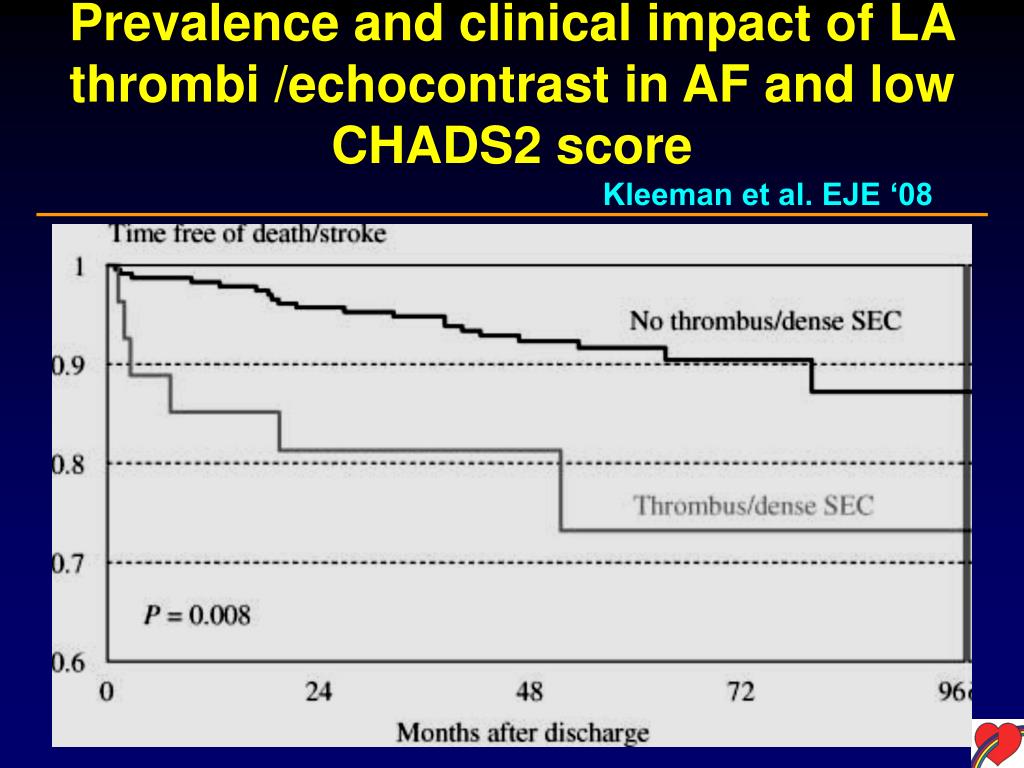 Prevalence and clinical impact of LA thrombi /echocontrast in AF and low CHADS2 score

Kleeman et al. EJE ‘08

Time free of death/stroke

1

0.9

0.8

0.7

0.6

No thrombus/dense SEC

Thrombus/dense SEC

$P = 0.008$

0

24

48

72

96

Months after discharge